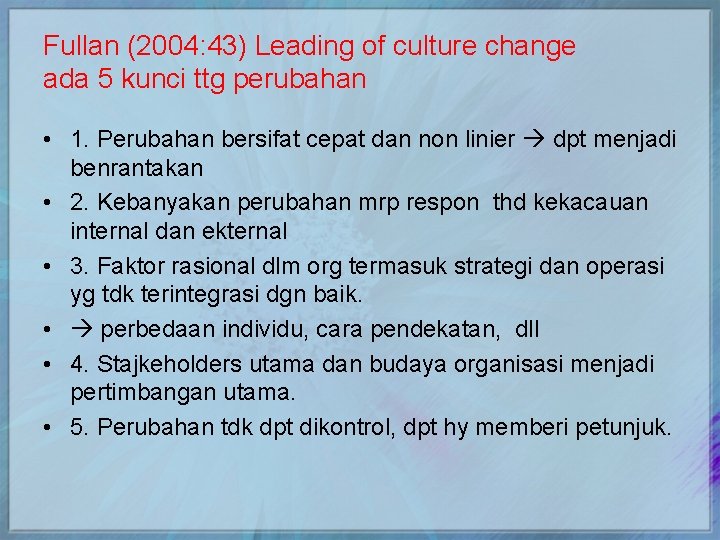 Fullan (2004:43) Leading of culture change ada 5 kunci ttg perubahan

• 1. Perubahan bersifat cepat dan non linier → dpt menjadi benrantakan
• 2. Kebanyakan perubahan mrp respon thd kekacauan internal dan ekternal
• 3. Faktor rasional dlm org termasuk strategi dan operasi yg tdk terintegrasi dgn baik.
• → perbedaan individu, cara pendekatan, dll
• 4. Stajkeholders utama dan budaya organisasi menjadi pertimbangan utama.
• 5. Perubahan tdk dpt dikontrol, dpt hy memberi petunjuk.